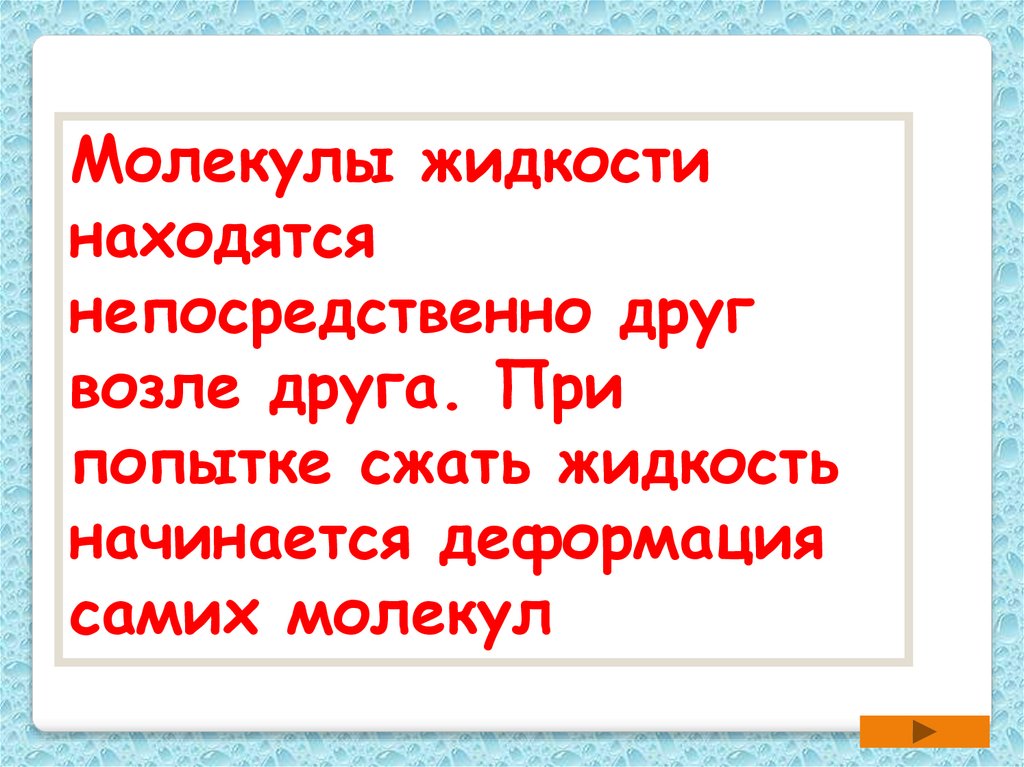 Молекулы жидкости находятся непосредственно друг возле друга. При попытке сжать жидкость начинается деформация самих молекул